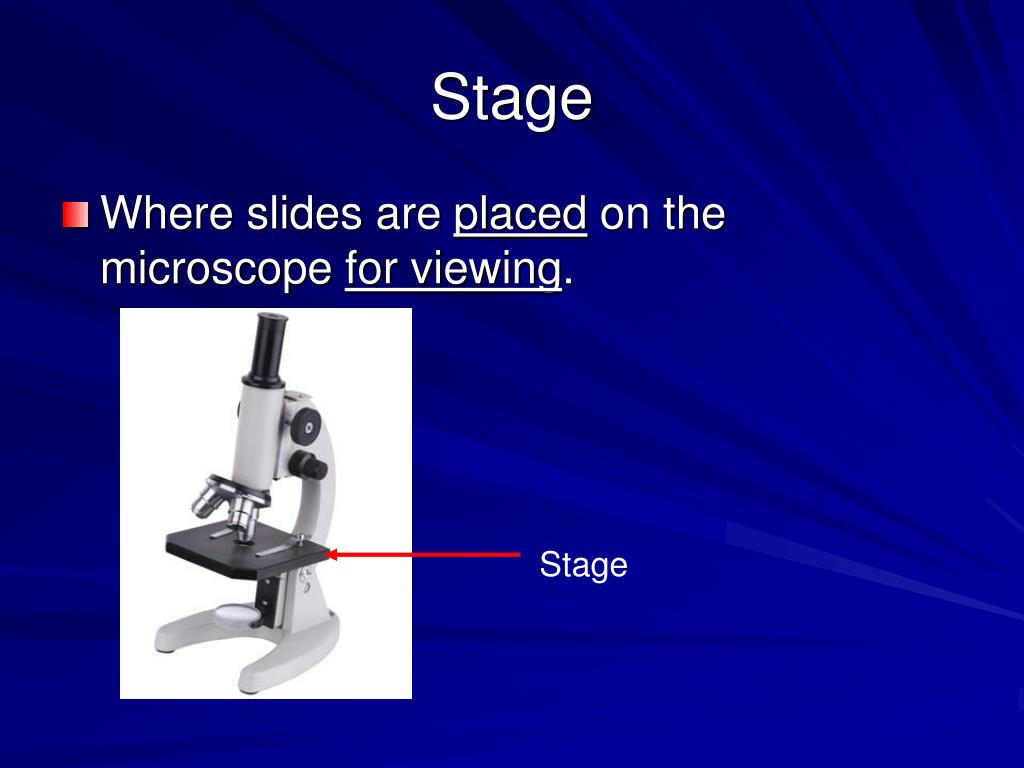 Stage

Where slides are placed on the microscope for viewing.

Stage